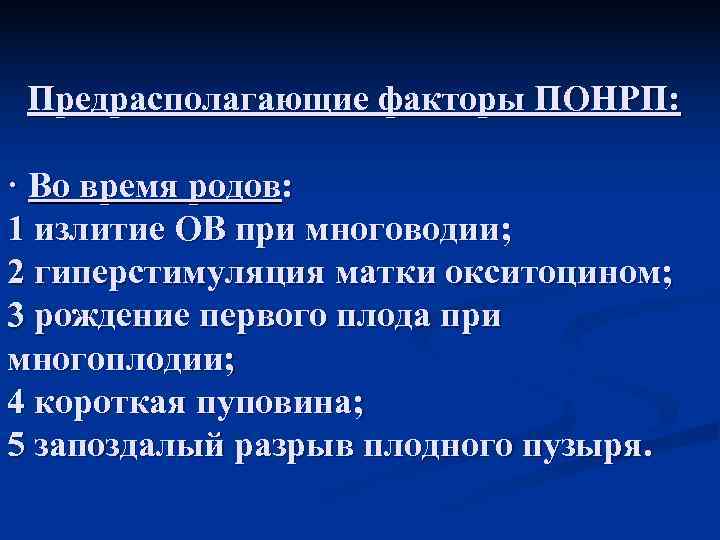 Предрасполагающие факторы ПОНРП:

· Во время родов:
1 излитие ОВ при многоводии;
2 гиперстимуляция матки окситоцином;
3 рождение первого плода при многоплодии;
4 короткая пуповина;
5 запоздалый разрыв плодного пузыря.